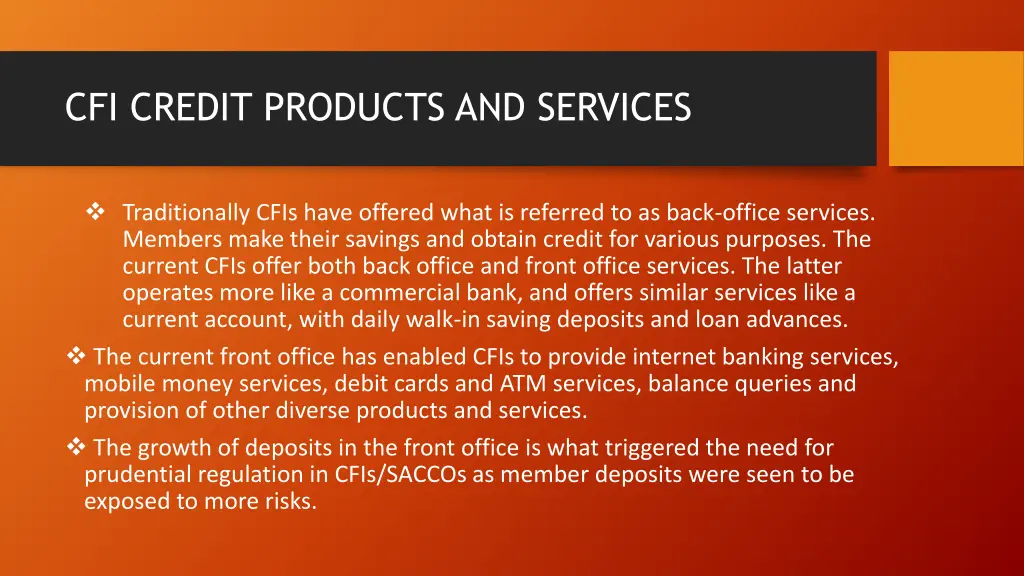 CFI CREDIT PRODUCTS AND SERVICES

❖ Traditionally CFIs have offered what is referred to as back-office services. Members make their savings and obtain credit for various purposes. The current CFIs offer both back office and front office services. The latter operates more like a commercial bank, and offers similar services like a current account, with daily walk-in saving deposits and loan advances.

❖ The current front office has enabled CFIs to provide internet banking services, mobile money services, debit cards and ATM services, balance queries and provision of other diverse products and services.

❖ The growth of deposits in the front office is what triggered the need for prudential regulation in CFIs/SACCOs as member deposits were seen to be exposed to more risks.